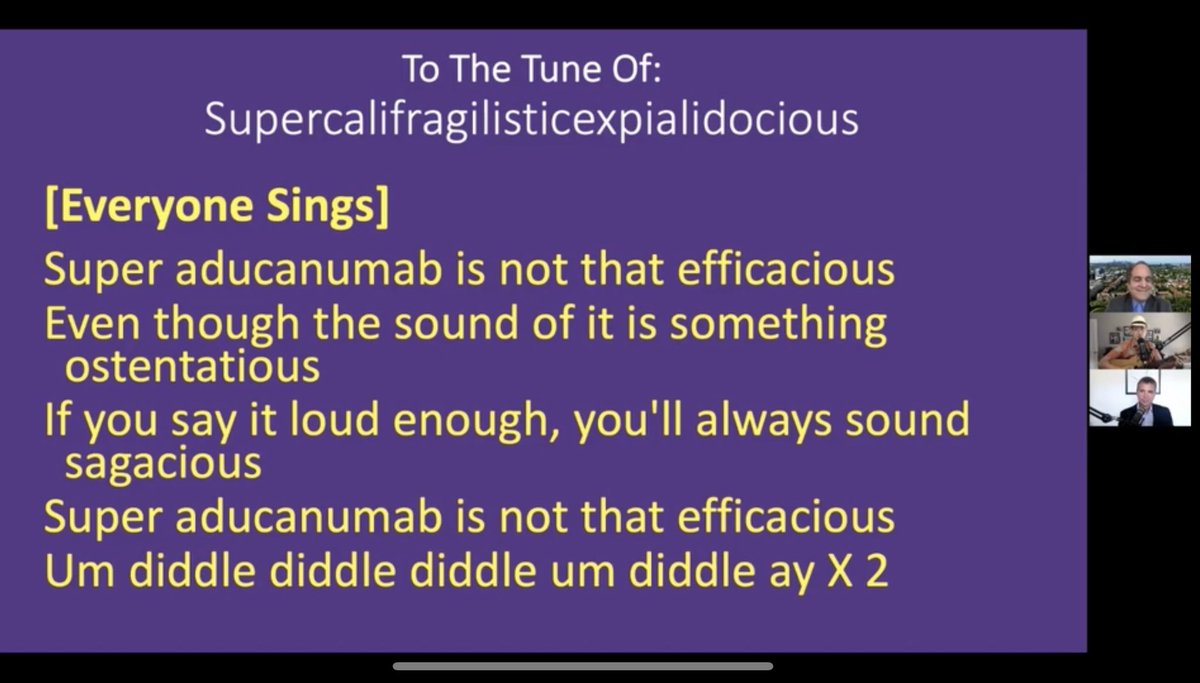 To The Tune Of:
Supercalifragilisticexpialidocious

[Everyone Sings]

Super aducanumab is not that efficacious

Even though the sound of it is something ostentatious

If you say it loud enough, you'll always sound sagacious

Super aducanumab is not that efficacious

Um diddle diddle diddle um diddle ay X 2